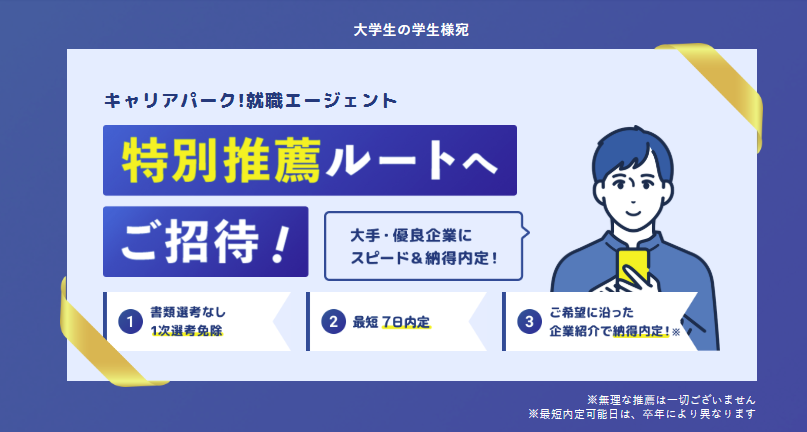 大学生の学生様宛

キャリアパーク!就職エージェント

特別推薦ルートへ

ご招待!

大手・優良企業に
スピード&納得内定!

1 書類選考なし
1次選考免除

2 最短 7日内定

3 ご希望に沿った
企業紹介で納得内定!※

※無理な推薦は一切ございません
※最短内定可能日は、卒年により異なります